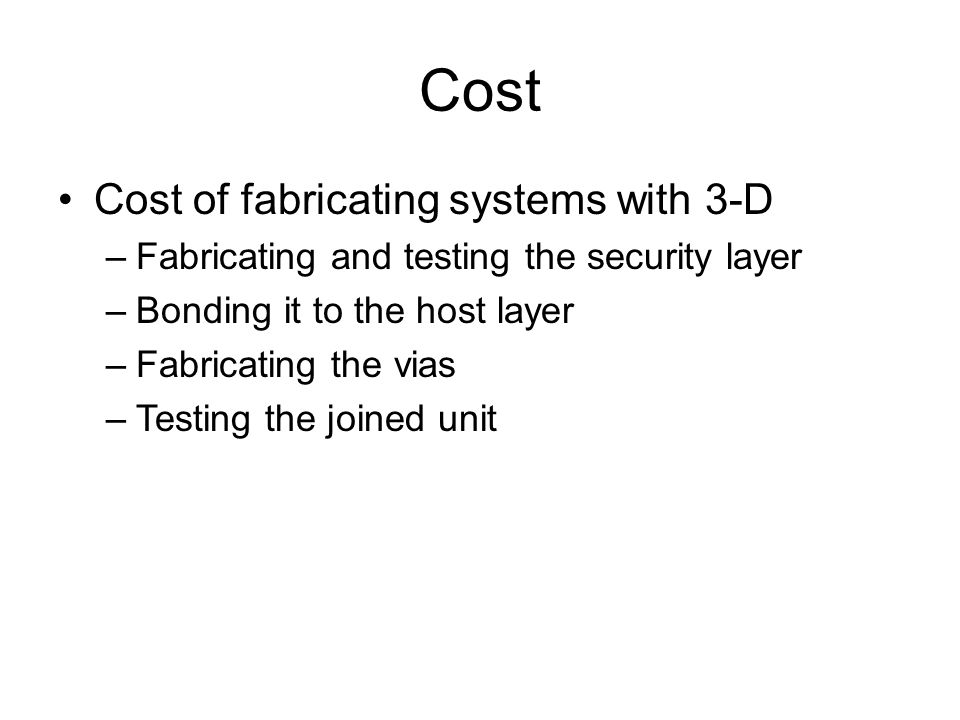 Cost

• Cost of fabricating systems with 3-D
– Fabricating and testing the security layer
– Bonding it to the host layer
– Fabricating the vias
– Testing the joined unit